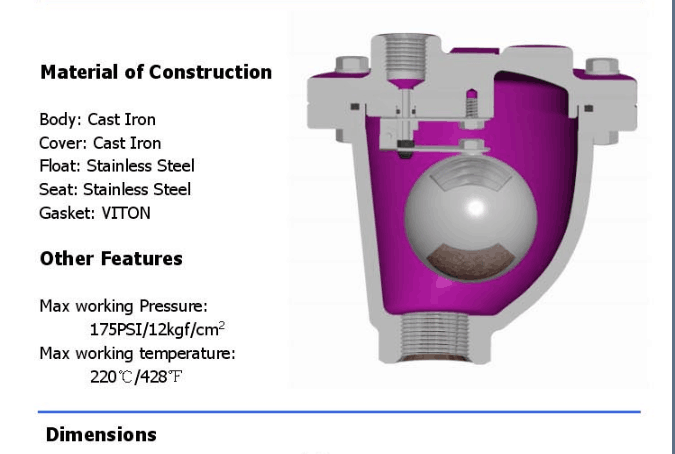 Material of Construction

Body: Cast Iron
Cover: Cast Iron
Float: Stainless Steel
Seat: Stainless Steel
Gasket: VITON

Other Features

Max working Pressure:
175PSI/12kgf/cm$^2$
Max working temperature:
220℃/428℉

Dimensions